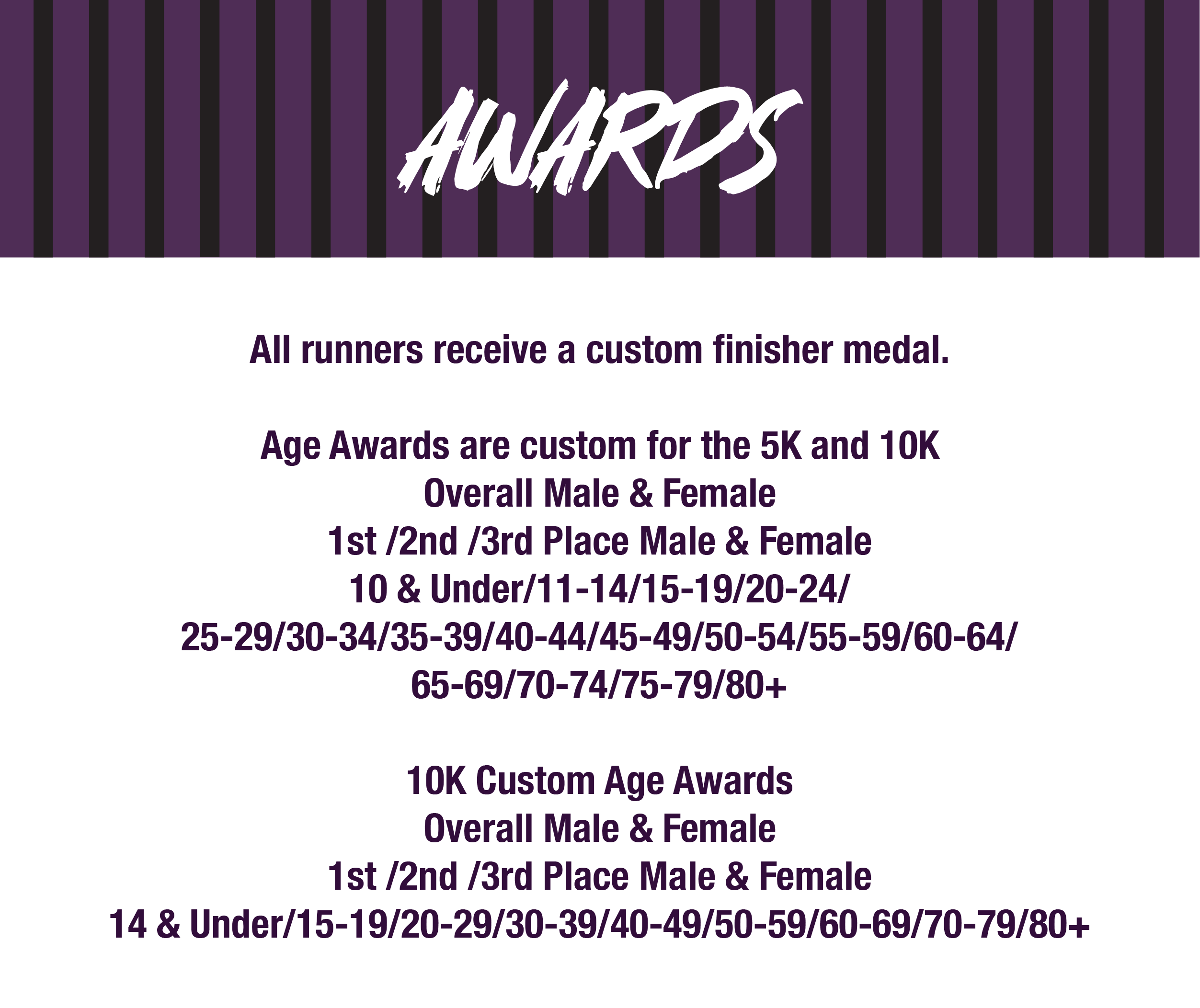 AWARDS

All runners receive a custom finisher medal.

Age Awards are custom for the 5K and 10K
Overall Male & Female
1st /2nd /3rd Place Male & Female
10 & Under/11-14/15-19/20-24/
25-29/30-34/35-39/40-44/45-49/50-54/55-59/60-64/
65-69/70-74/75-79/80+

10K Custom Age Awards
Overall Male & Female
1st /2nd /3rd Place Male & Female
14 & Under/15-19/20-29/30-39/40-49/50-59/60-69/70-79/80+